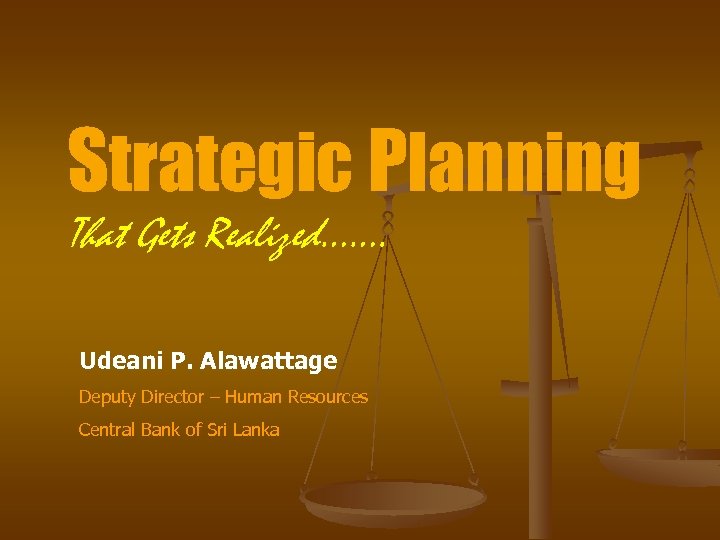 Strategic Planning

That Gets Realized…….

Udeani P. Alawattage

Deputy Director – Human Resources

Central Bank of Sri Lanka